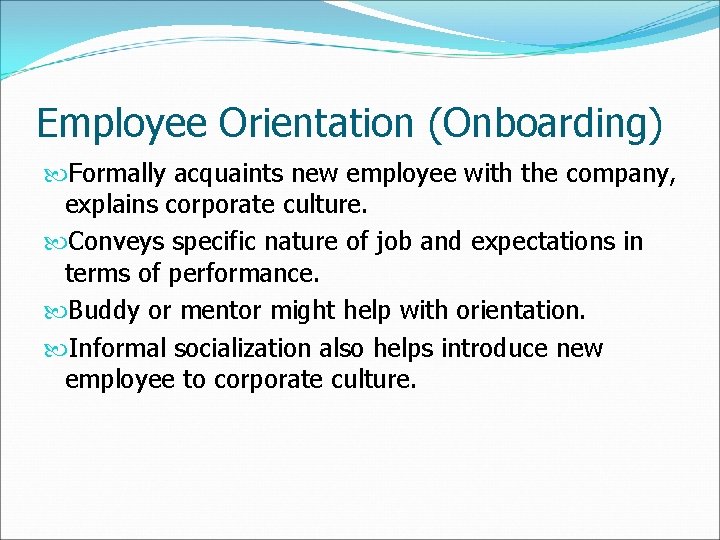 Employee Orientation (Onboarding)

Formally acquaints new employee with the company, explains corporate culture.

Conveys specific nature of job and expectations in terms of performance.

Buddy or mentor might help with orientation.

Informal socialization also helps introduce new employee to corporate culture.